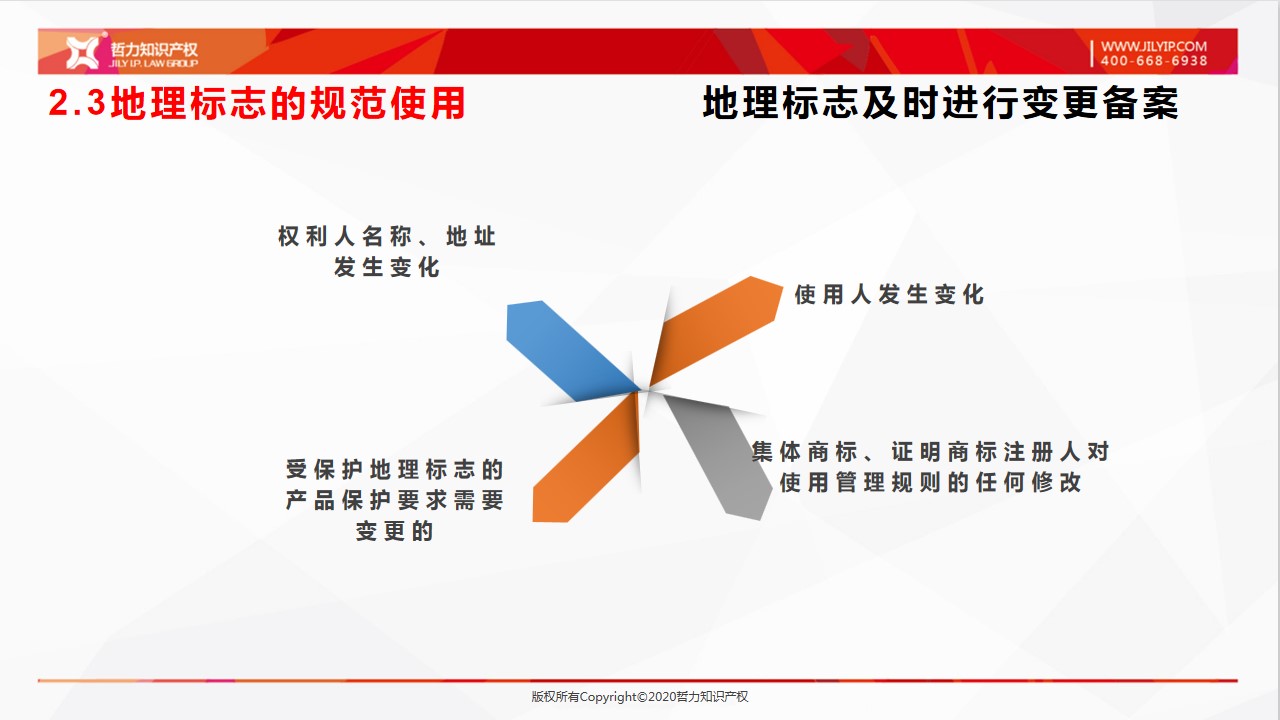 哲力知识产权
JILY I.P. LAW GROUP

WWW.JILYIP.COM
400-668-6938

2.3地理标志的规范使用

地理标志及时进行变更备案

权利人名称、地址发生变化

使用人发生变化

受保护地理标志的产品保护要求需要变更的

集体商标、证明商标注册人对使用管理规则的任何修改

版权所有Copyright©2020哲力知识产权